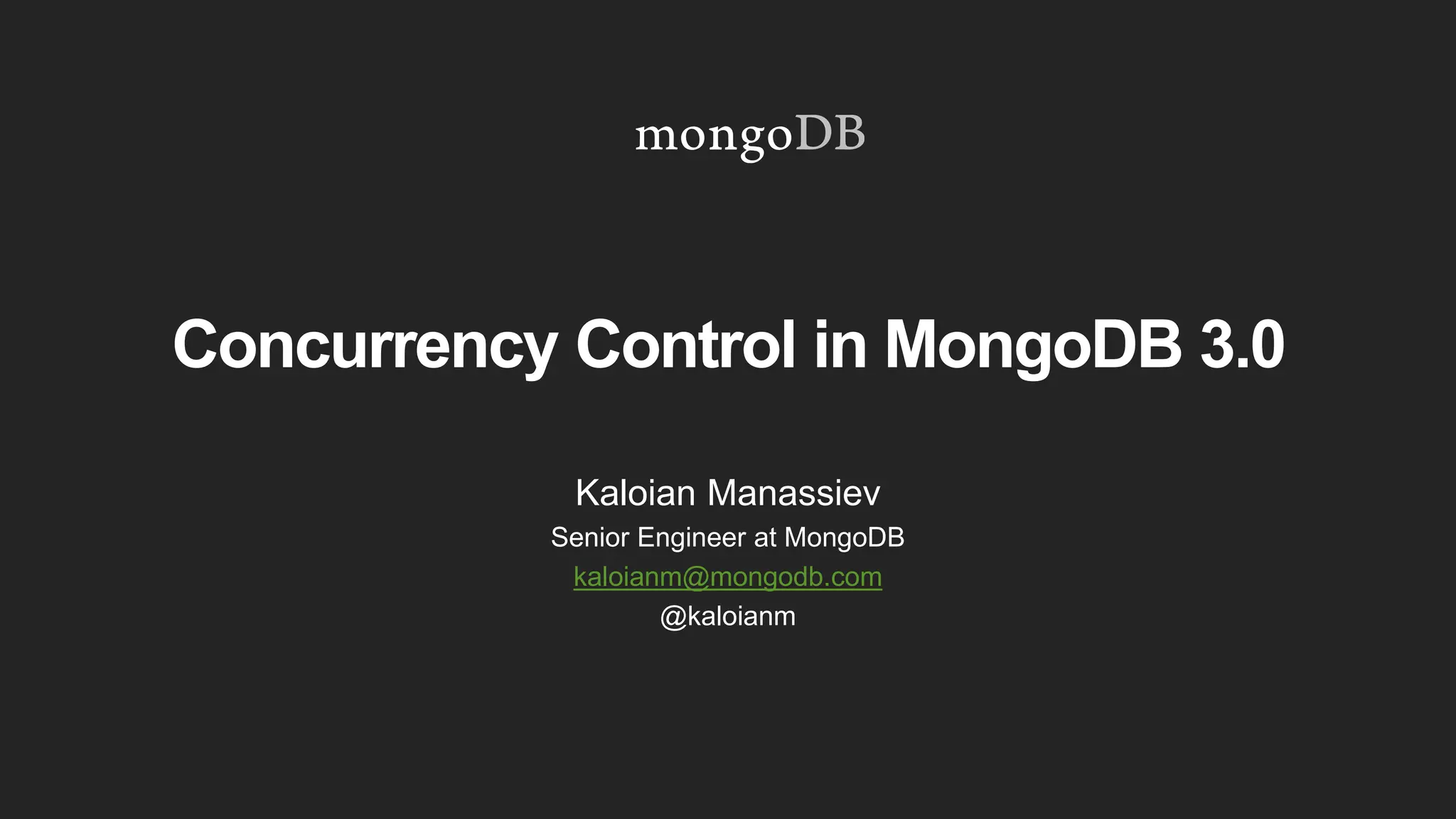 mongoDB

Concurrency Control in MongoDB 3.0

Kaloian Manassiev
Senior Engineer at MongoDB
kaloianm@mongodb.com
@kaloianm